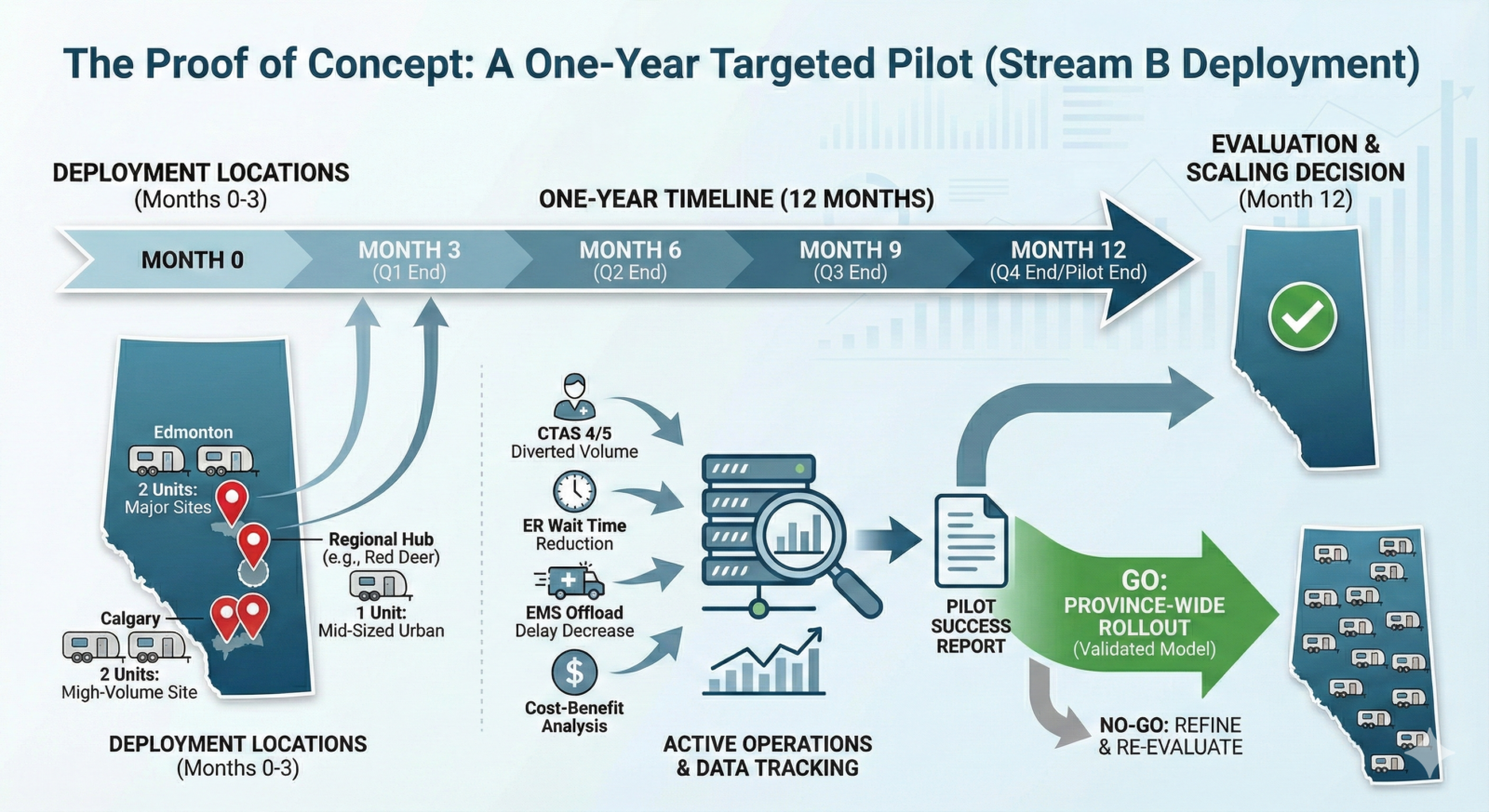 The Proof of Concept: A One-Year Targeted Pilot (Stream B Deployment)

DEPLOYMENT LOCATIONS
(Months 0-3)

ONE-YEAR TIMELINE (12 MONTHS)

EVALUATION & SCALING DECISION
(Month 12)

MONTH 0

MONTH 3
(Q1 End)

MONTH 6
(Q2 End)

MONTH 9
(Q3 End)

MONTH 12
(Q4 End/Pilot End)

Edmonton
2 Units:
Major Sites

Regional Hub
(e.g., Red Deer)

1 Unit:
Mid-Sized Urban

Calgary

2 Units:
Migh-Volume Site

DEPLOYMENT LOCATIONS
(Months 0-3)

CTAS 4/5
Diverted Volume

ER Wait Time
Reduction

EMS Offload
Delay Decrease

Cost-Benefit
Analysis

ACTIVE OPERATIONS
& DATA TRACKING

PILOT
SUCCESS
REPORT

GO:
PROVINCE-WIDE
ROLLOUT
(Validated Model)

NO-GO: REFINE
& RE-EVALUATE